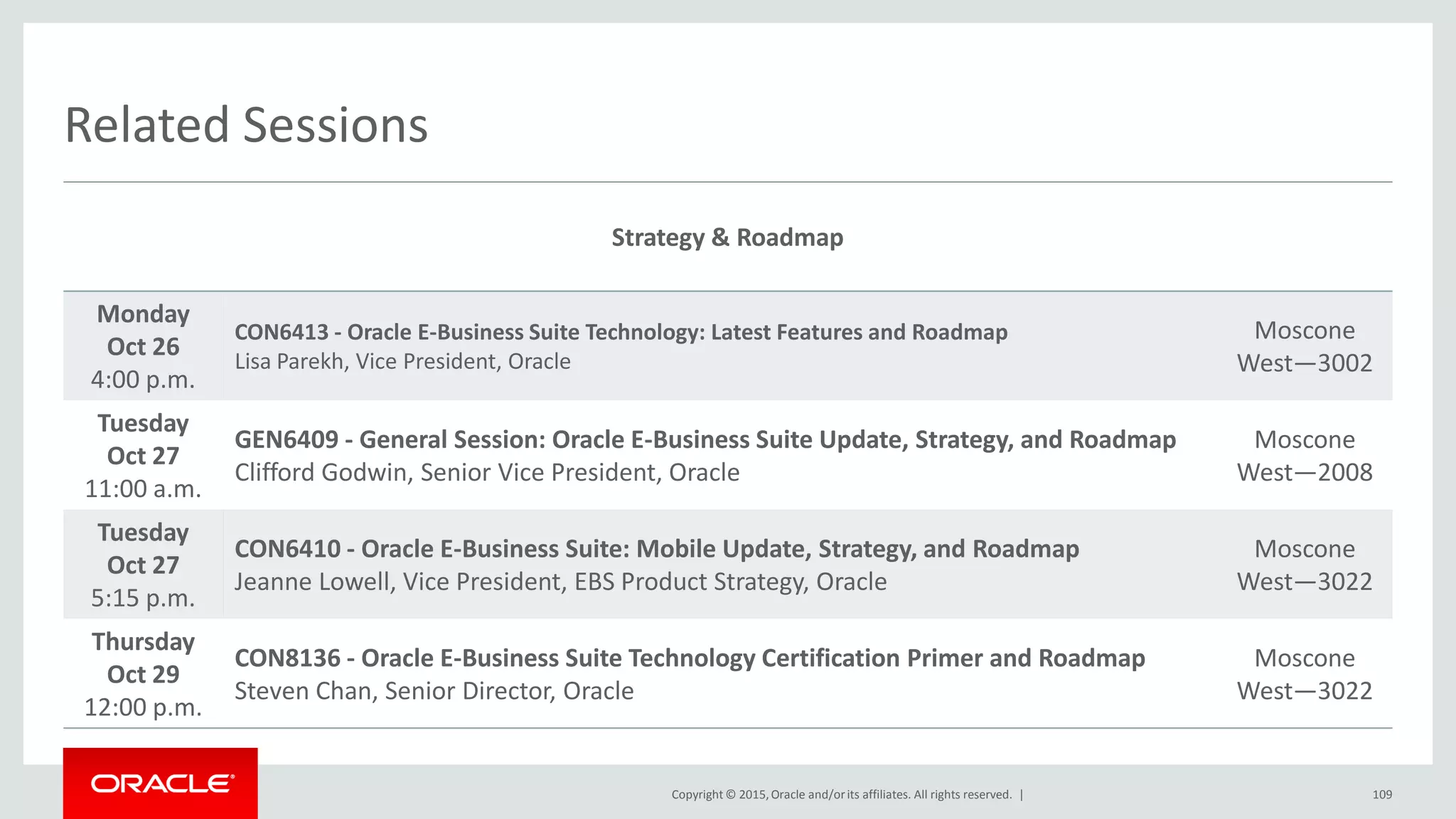 Related Sessions

Strategy & Roadmap

| | | |
|---|---|---|
| Monday Oct 26 4:00 p.m. | CON6413 - Oracle E-Business Suite Technology: Latest Features and Roadmap Lisa Parekh, Vice President, Oracle | Moscone West—3002 |
| Tuesday Oct 27 11:00 a.m. | GEN6409 - General Session: Oracle E-Business Suite Update, Strategy, and Roadmap Clifford Godwin, Senior Vice President, Oracle | Moscone West—2008 |
| Tuesday Oct 27 5:15 p.m. | CON6410 - Oracle E-Business Suite: Mobile Update, Strategy, and Roadmap Jeanne Lowell, Vice President, EBS Product Strategy, Oracle | Moscone West—3022 |
| Thursday Oct 29 12:00 p.m. | CON8136 - Oracle E-Business Suite Technology Certification Primer and Roadmap Steven Chan, Senior Director, Oracle | Moscone West—3022 |

ORACLE

Copyright © 2015, Oracle and/or its affiliates. All rights reserved. |

109